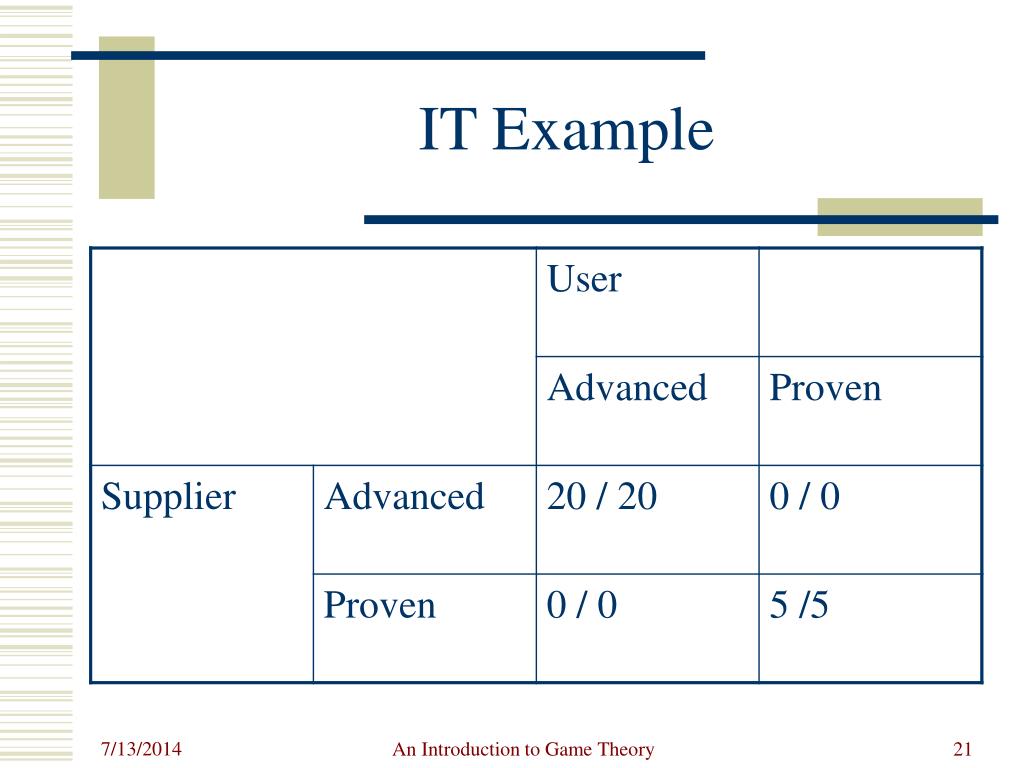 IT Example

| | | User | |
|---|---|---|---|
| | | Advanced | Proven |
| Supplier | Advanced | 20 / 20 | 0 / 0 |
| | Proven | 0 / 0 | 5 /5 |

7/13/2014

An Introduction to Game Theory

21